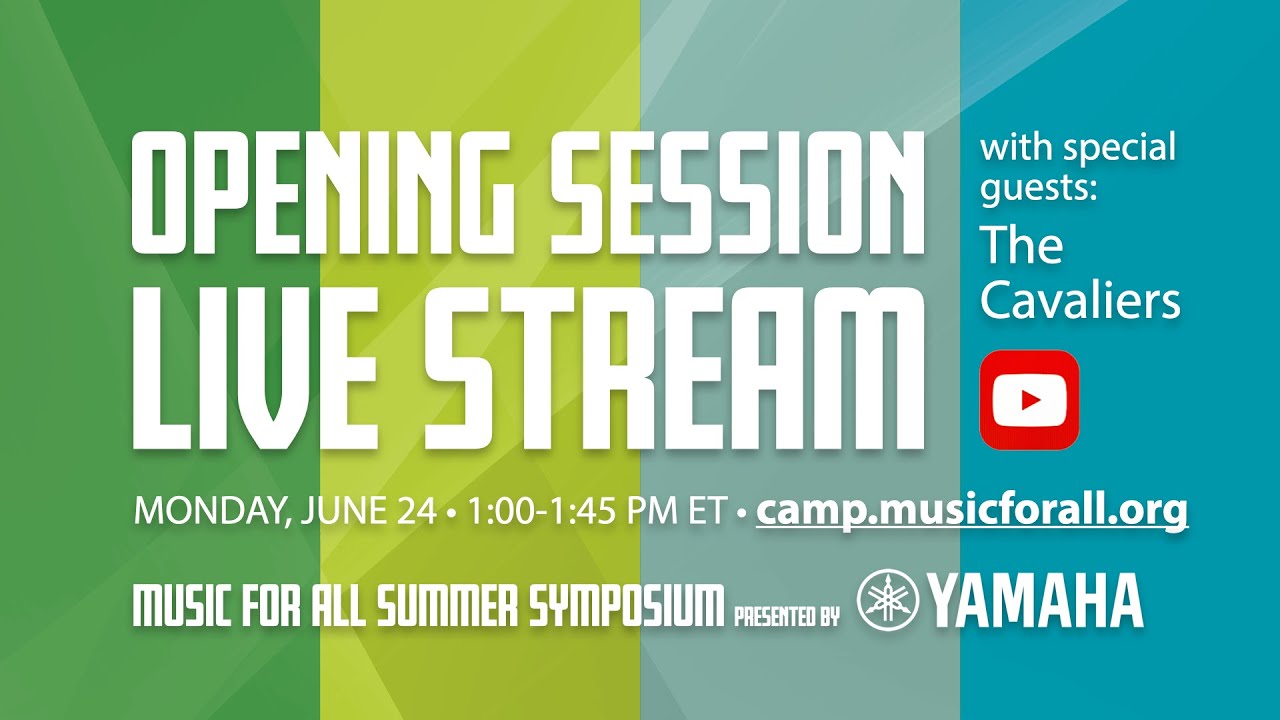 OPENING SESSION LIVE STREAM

with special guests:

The Cavaliers

MONDAY, JUNE 24 • 1:00-1:45 PM ET • camp.musicforall.org

MUSIC FOR ALL SUMMER SYMPOSIUM PRESENTED BY YAMAHA